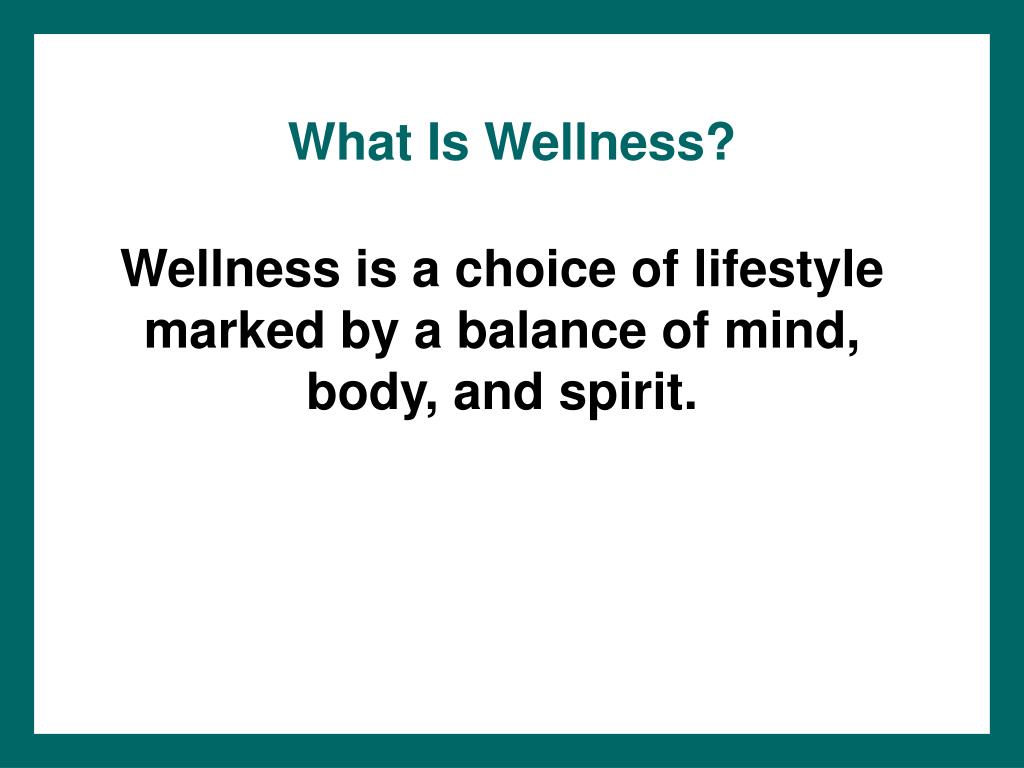 What Is Wellness?

Wellness is a choice of lifestyle marked by a balance of mind, body, and spirit.